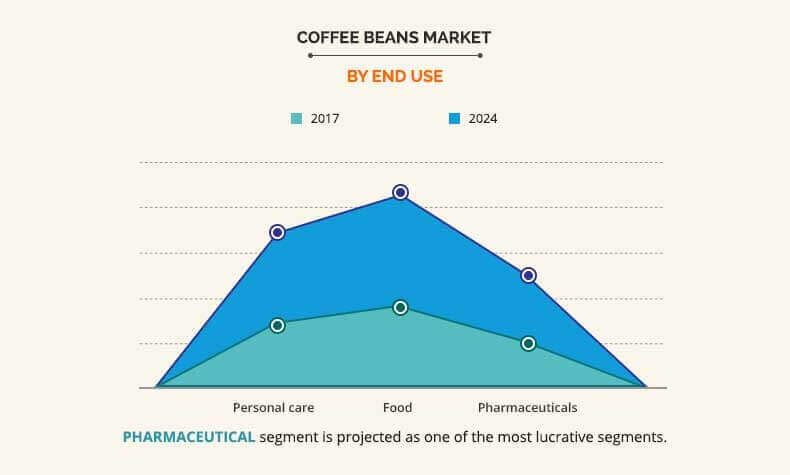 COFFEE BEANS MARKET

BY END USE

2017 2024

Personal care Food Pharmaceuticals

PHARMACEUTICAL segment is projected as one of the most lucrative segments.